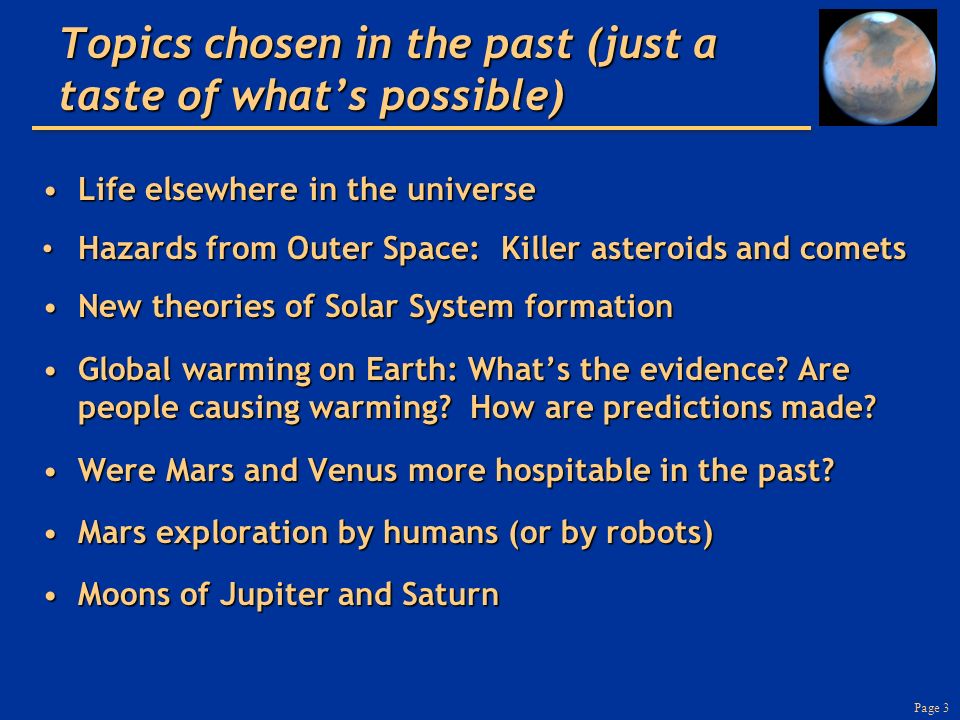 Topics chosen in the past (just a taste of what's possible)

• Life elsewhere in the universe

• Hazards from Outer Space: Killer asteroids and comets

• New theories of Solar System formation

• Global warming on Earth: What's the evidence? Are people causing warming? How are predictions made?

• Were Mars and Venus more hospitable in the past?

• Mars exploration by humans (or by robots)

• Moons of Jupiter and Saturn

Page 3